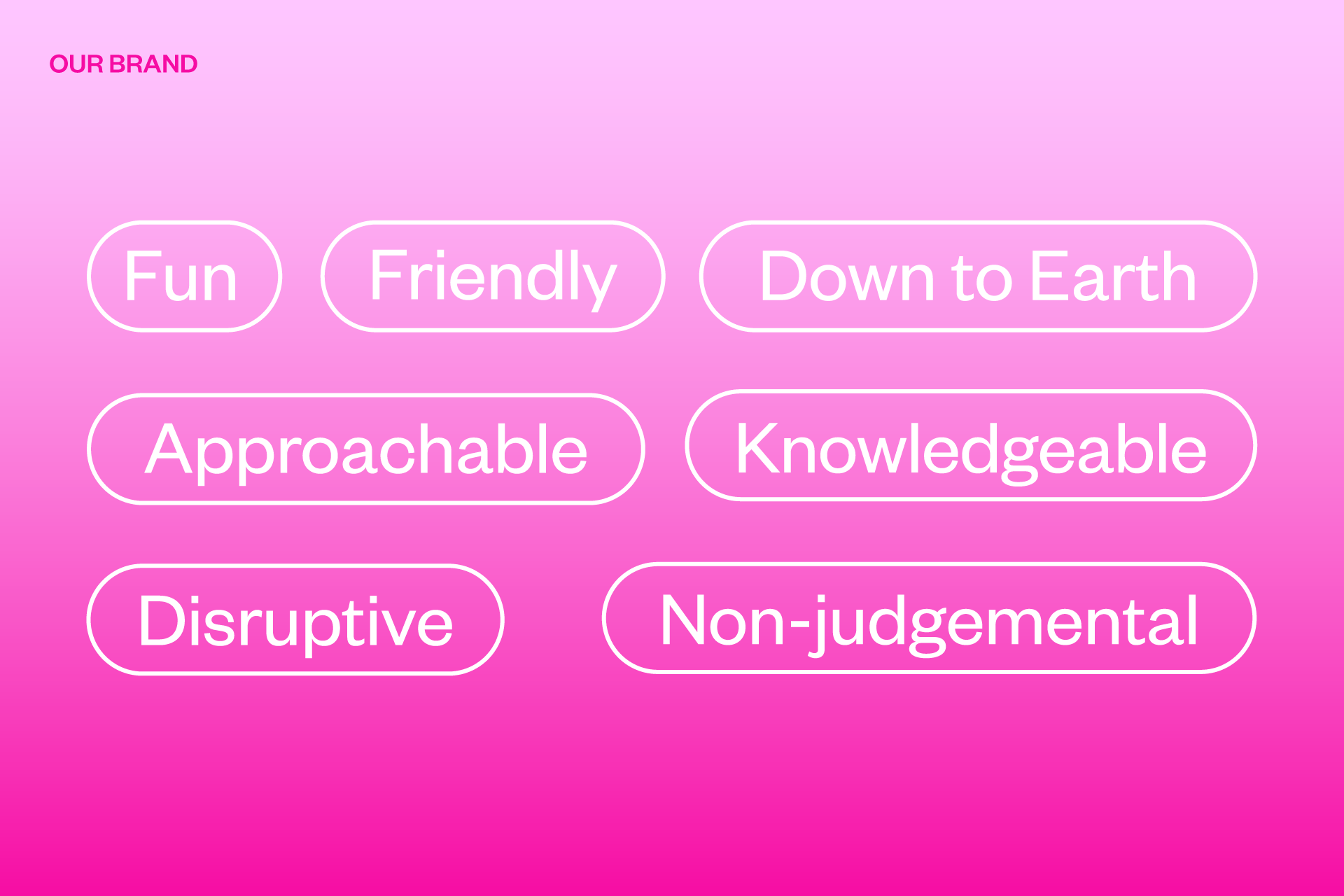 OUR BRAND

Fun

Friendly

Down to Earth

Approachable

Knowledgeable

Disruptive

Non-judgemental